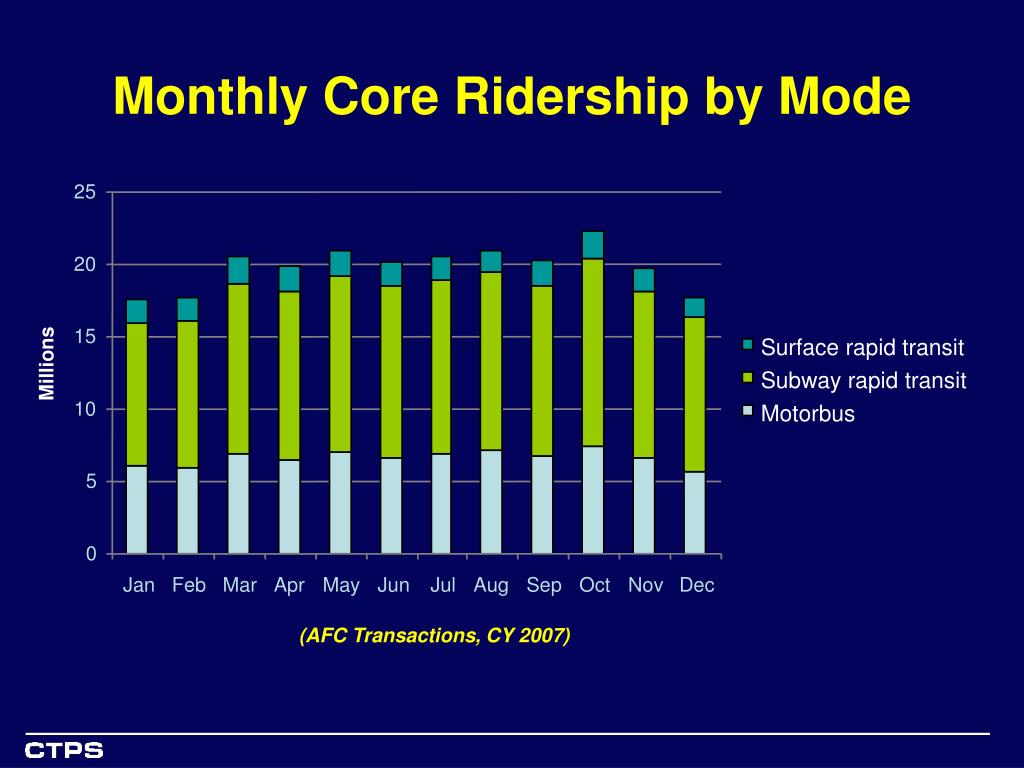 Monthly Core Ridership by Mode

25
20
15
10
5
0

Millions

Jan Feb Mar Apr May Jun Jul Aug Sep Oct Nov Dec

Surface rapid transit
Subway rapid transit
Motorbus

(AFC Transactions, CY 2007)

CTPS